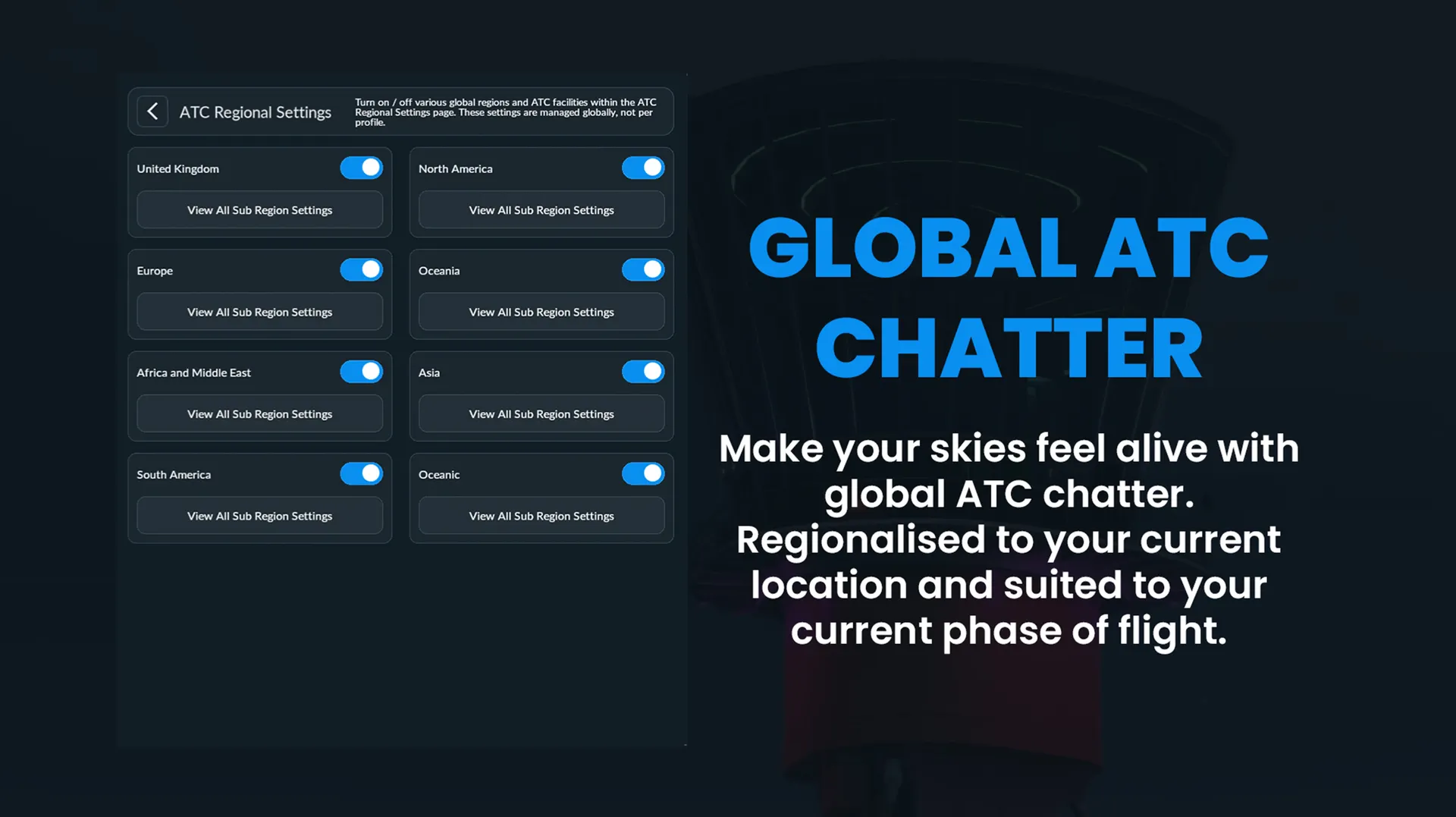 ATC Regional Settings

Turn on / off various global regions and ATC facilities within the ATC Regional Settings page. These settings are managed globally, not per profile.

United Kingdom

View All Sub Region Settings

North America

View All Sub Region Settings

Europe

View All Sub Region Settings

Oceania

View All Sub Region Settings

Africa and Middle East

View All Sub Region Settings

Asia

View All Sub Region Settings

South America

View All Sub Region Settings

Oceanic

View All Sub Region Settings

GLOBAL ATC CHATTER

Make your skies feel alive with global ATC chatter. Regionalised to your current location and suited to your current phase of flight.